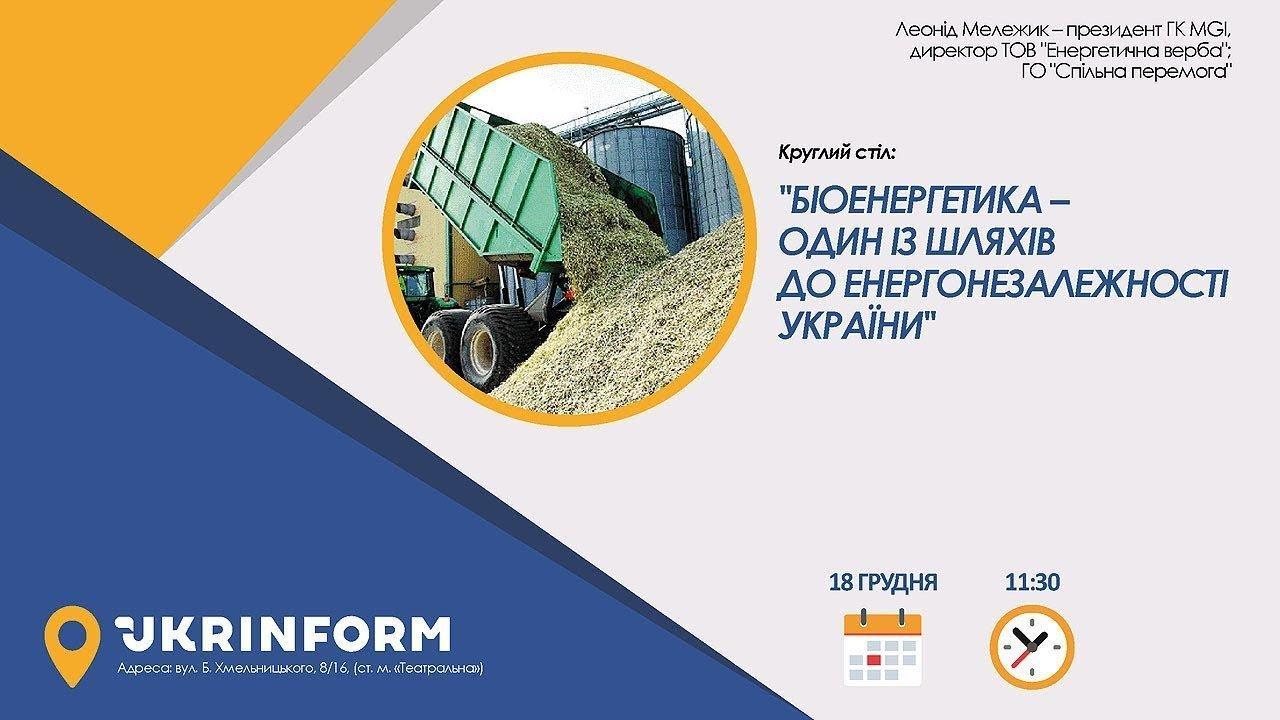 Леонід Мележик – президент ГК MGI, директор ТОВ "Енергетична верба"; ГО "Спільна перемога"

Круглий стіл:

"БІОЕНЕРГЕТИКА – ОДИН ІЗ ШЛЯХІВ ДО ЕНЕРГОНЕЗАЛЕЖНОСТІ УКРАЇНИ"

18 ГРУДНЯ

11:30

UKRINFORM

Адреса: вул. Б. Хмельницького, 8/16, (ст. м. «Театральна»)